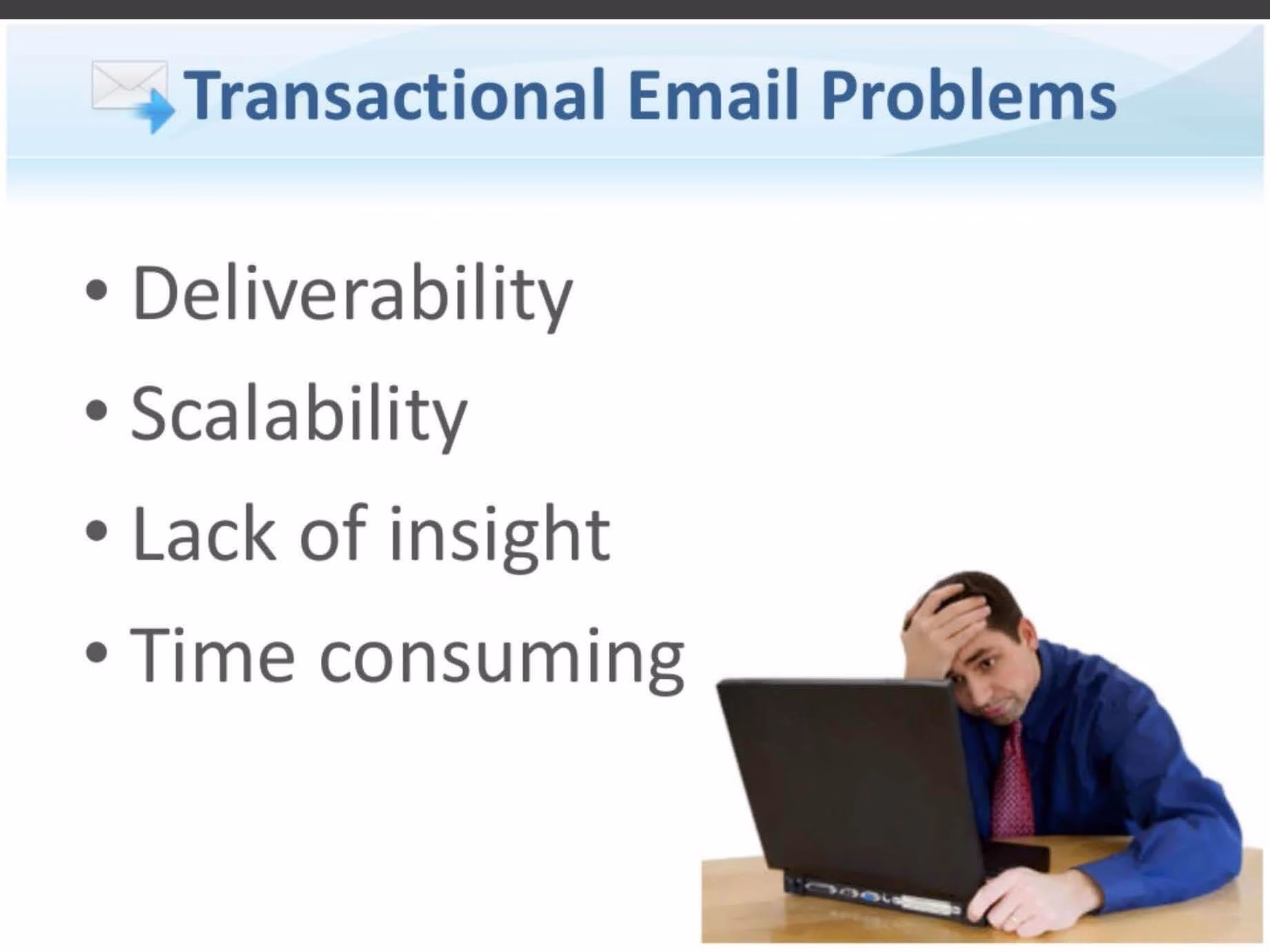 Transactional Email Problems

• Deliverability
• Scalability
• Lack of insight
• Time consuming